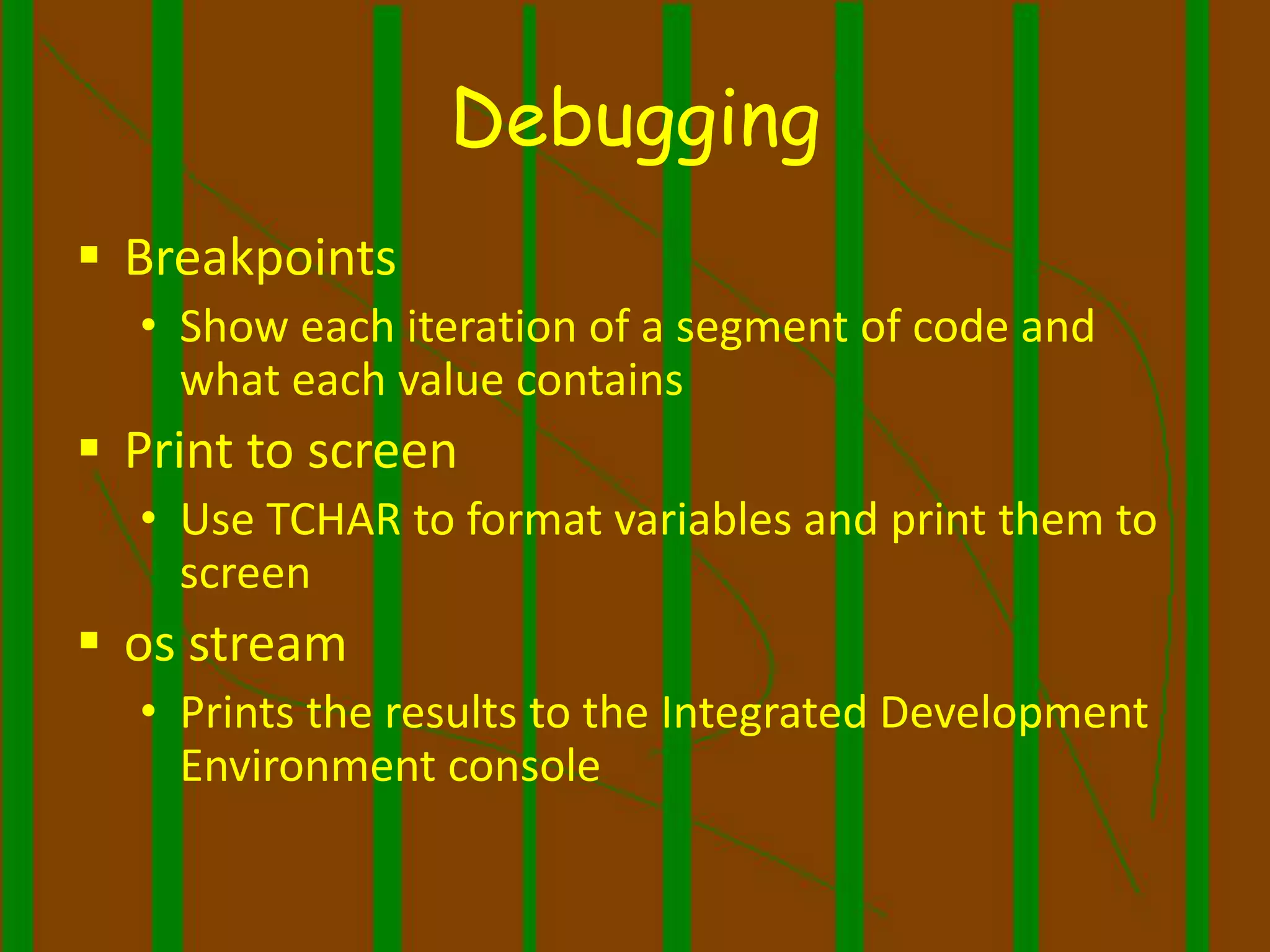 Debugging

▪ Breakpoints

• Show each iteration of a segment of code and what each value contains

▪ Print to screen

• Use TCHAR to format variables and print them to screen

▪ os stream

• Prints the results to the Integrated Development Environment console